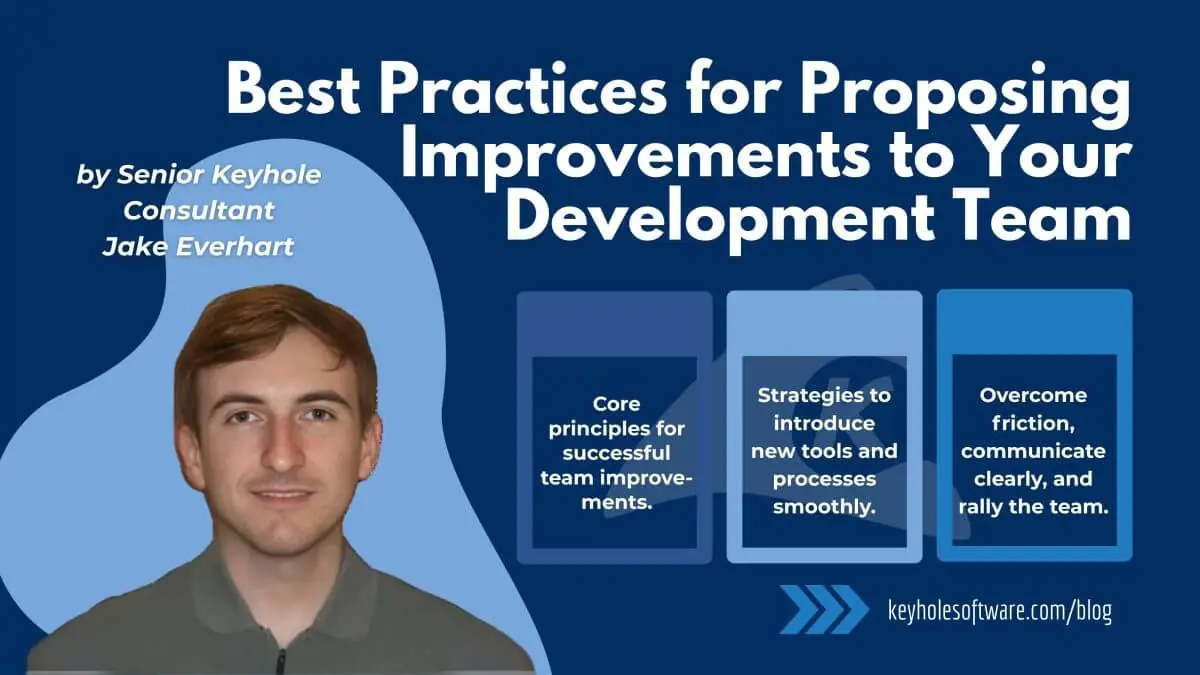 Best Practices for Proposing Improvements to Your Development Team

by Senior Keyhole Consultant Jake Everhart

Core principles for successful team improvements.

Strategies to introduce new tools and processes smoothly.

Overcome friction, communicate clearly, and rally the team.

keyholesoftware.com/blog